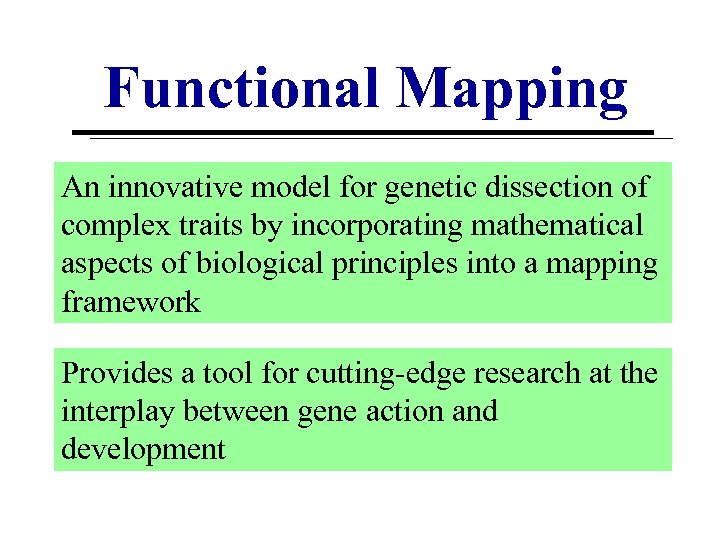 Functional Mapping

An innovative model for genetic dissection of complex traits by incorporating mathematical aspects of biological principles into a mapping framework

Provides a tool for cutting-edge research at the interplay between gene action and development